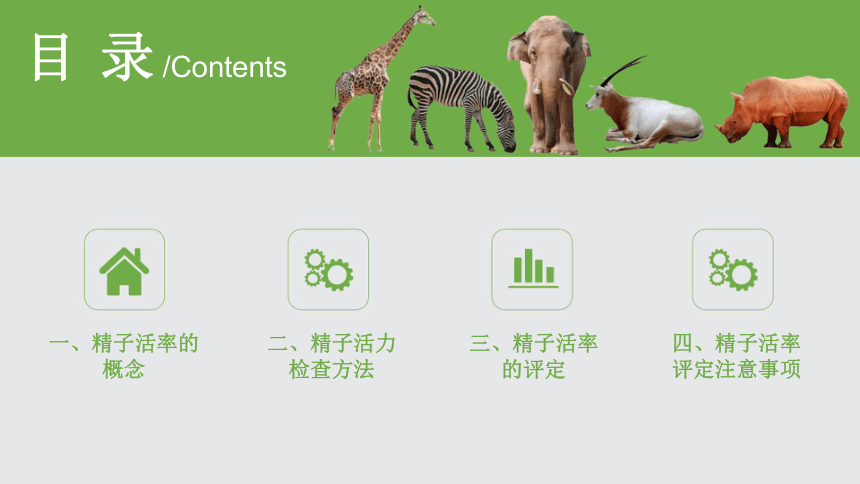 目 录 /Contents

一、精子活率的概念

二、精子活力检查方法

三、精子活率的评定

四、精子活率评定注意事项